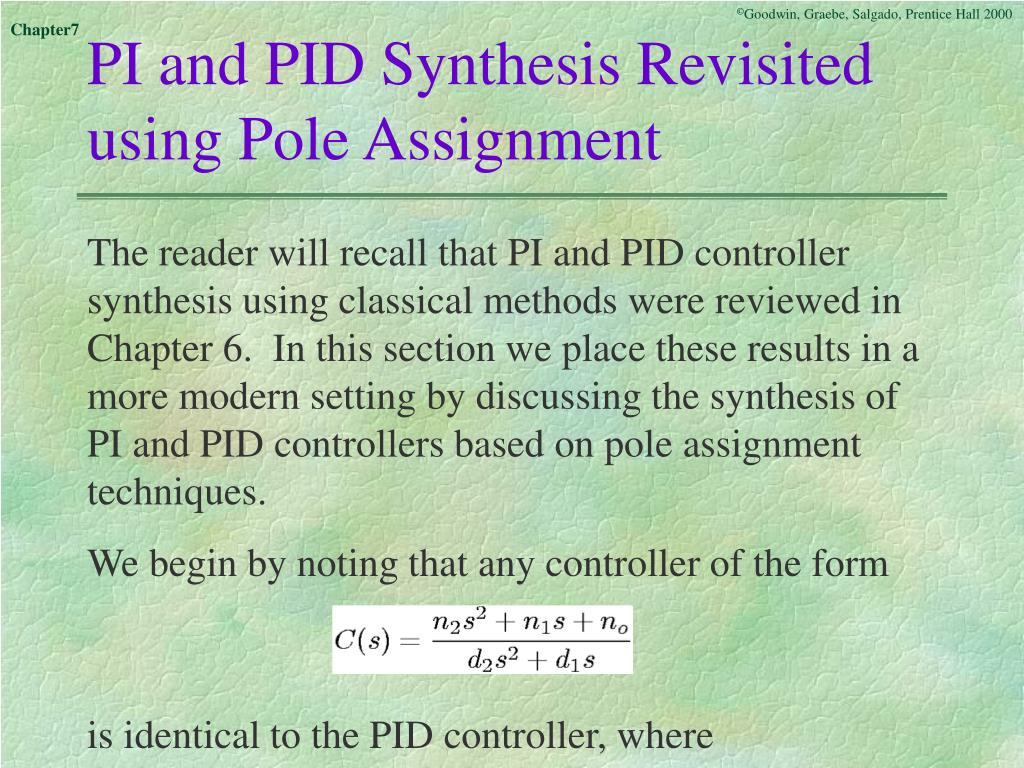 Chapter7

©Goodwin, Graebe, Salgado, Prentice Hall 2000

PI and PID Synthesis Revisited using Pole Assignment

The reader will recall that PI and PID controller synthesis using classical methods were reviewed in Chapter 6. In this section we place these results in a more modern setting by discussing the synthesis of PI and PID controllers based on pole assignment techniques.

We begin by noting that any controller of the form

$C(s) = \frac{n_2 s^2 + n_1 s + n_o}{d_2 s^2 + d_1 s}$

is identical to the PID controller, where